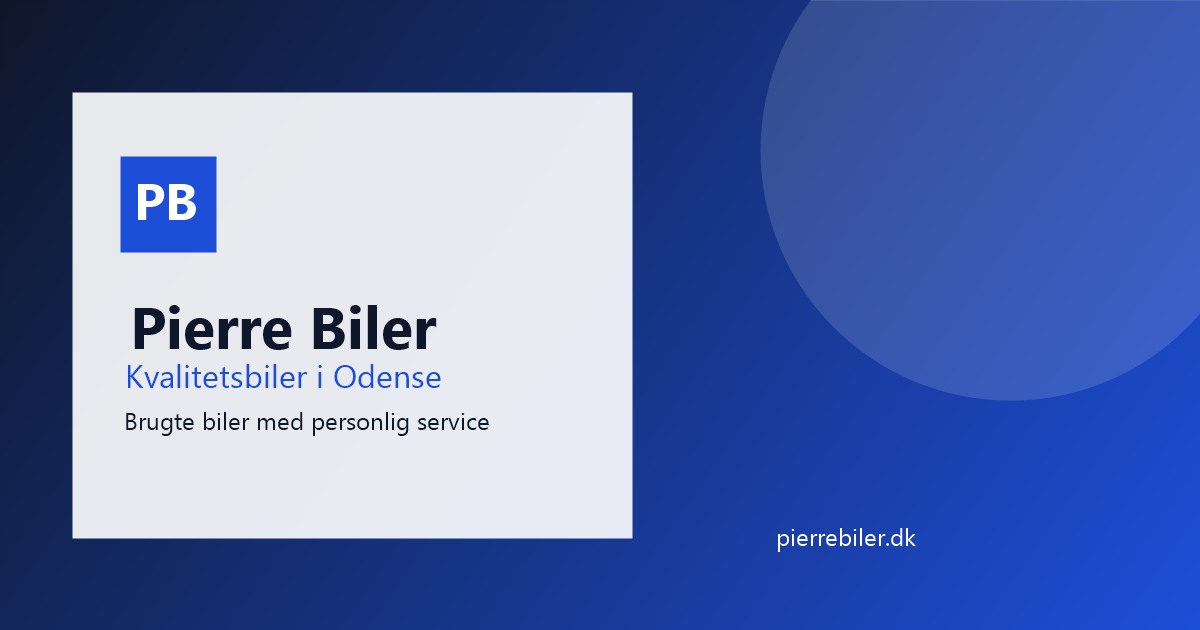 PB

Pierre Biler
Kvalitetsbiler i Odense

Brugte biler med personlig service

pierrebiler.dk